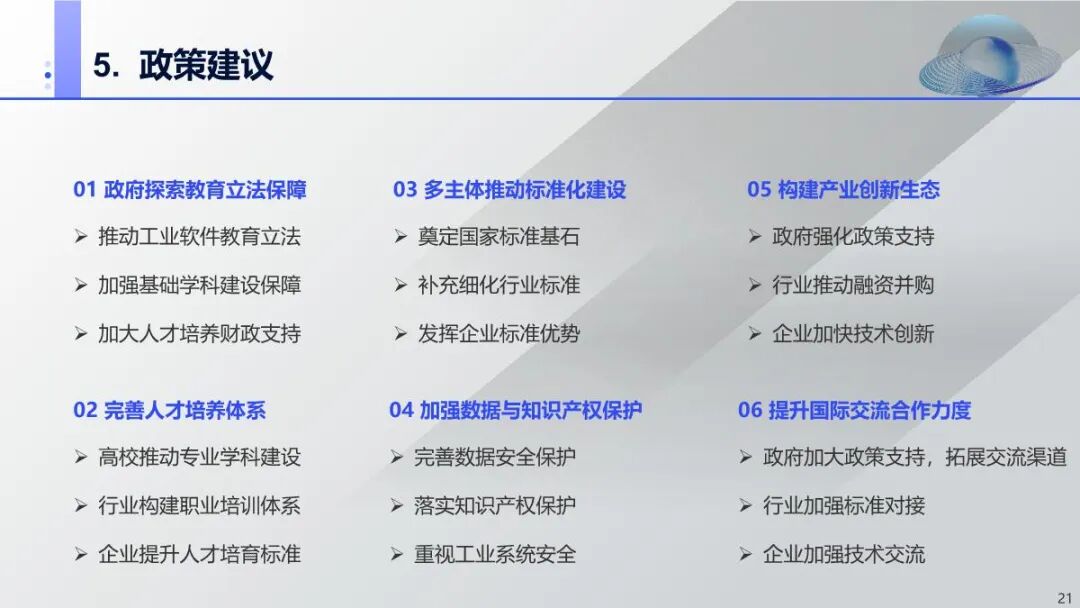 5. 政策建议

01 政府探索教育立法保障
➢ 推动工业软件教育立法
➢ 加强基础学科建设保障
➢ 加大人才培养财政支持

02 完善人才培养体系
➢ 高校推动专业学科建设
➢ 行业构建职业培训体系
➢ 企业提升人才培育标准

03 多主体推动标准化建设
➢ 奠定国家标准基石
➢ 补充细化行业标准
➢ 发挥企业标准优势

04 加强数据与知识产权保护
➢ 完善数据安全保护
➢ 落实知识产权保护
➢ 重视工业系统安全

05 构建产业创新生态
➢ 政府强化政策支持
➢ 行业推动融资并购
➢ 企业加快技术创新

06 提升国际交流合作力度
➢ 政府加大政策支持，拓展交流渠道
➢ 行业加强标准对接
➢ 企业加强技术交流

21